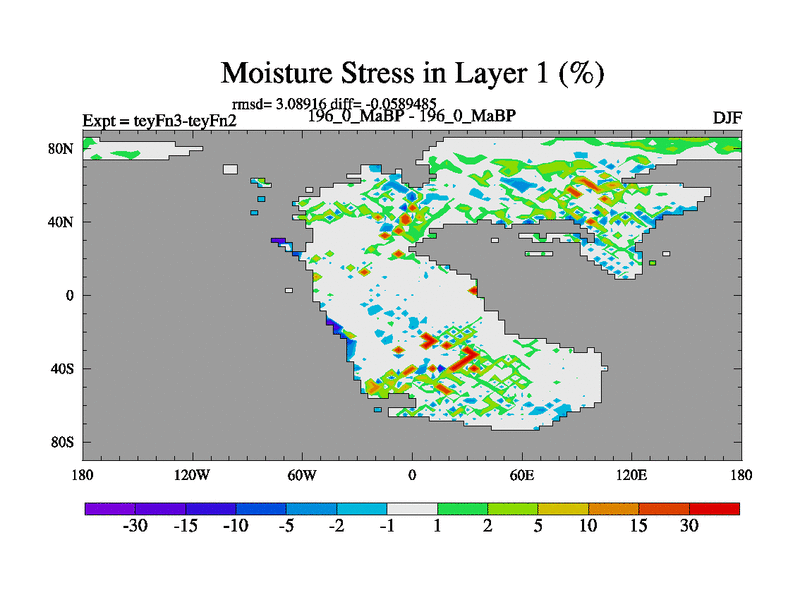 Moisture Stress in Layer 1 (%)

rmsd= 3.08916 diff= -0.0589485

Expt = teyFn3-teyFn2

196_0_MaBP - 196_0_MaBP

DJF

80N

40N

0

40S

80S

180

120W

60W

0

60E

120E

180

-30 -15 -10 -5 -2 -1 1 2 5 10 15 30